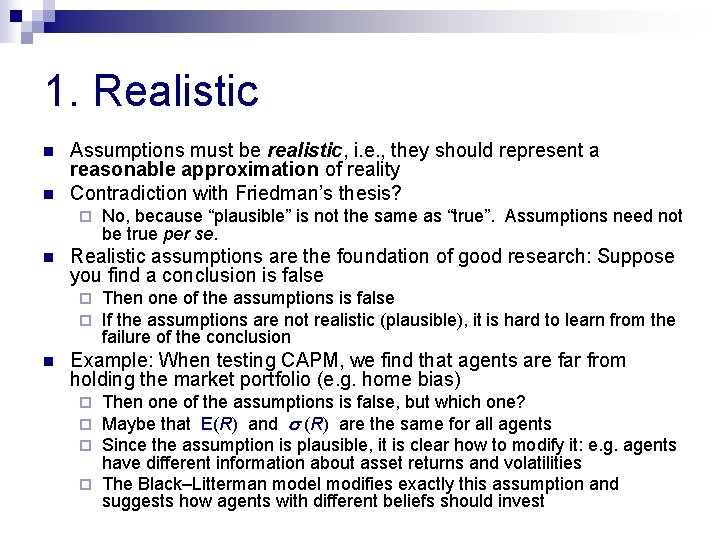 1. Realistic

• Assumptions must be realistic, i.e., they should represent a reasonable approximation of reality
• Contradiction with Friedman's thesis?
☐ No, because "plausible" is not the same as "true". Assumptions need not be true per se.
• Realistic assumptions are the foundation of good research: Suppose you find a conclusion is false
☐ Then one of the assumptions is false
☐ If the assumptions are not realistic (plausible), it is hard to learn from the failure of the conclusion
• Example: When testing CAPM, we find that agents are far from holding the market portfolio (e.g. home bias)
☐ Then one of the assumptions is false, but which one?
☐ Maybe that $E(R)$ and $\sigma(R)$ are the same for all agents
☐ Since the assumption is plausible, it is clear how to modify it: e.g. agents have different information about asset returns and volatilities
☐ The Black–Litterman model modifies exactly this assumption and suggests how agents with different beliefs should invest